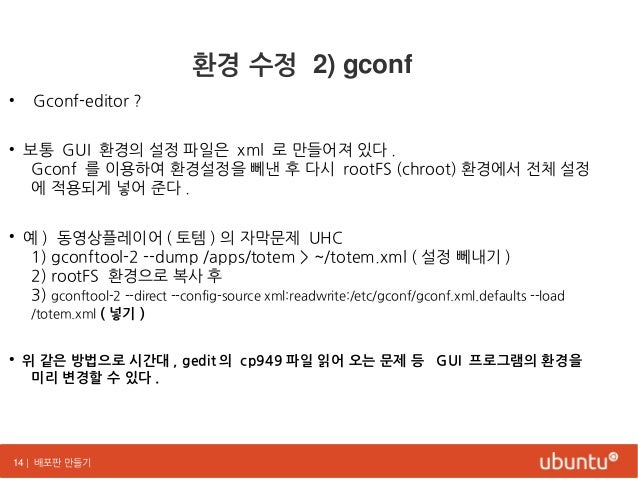 환경 수정 2) gconf

• Gconf-editor ?

• 보통 GUI 환경의 설정 파일은 xml 로 만들어져 있다 .
Gconf 를 이용하여 환경설정을 빼낸 후 다시 rootFS (chroot) 환경에서 전체 설정에 적용되게 넣어 준다 .

• 예 ) 동영상플레이어 ( 토템 ) 의 자막문제 UHC
1) gconftool-2 --dump /apps/totem > ~/totem.xml ( 설정 빼내기 )
2) rootFS 환경으로 복사 후
3) gconftool-2 --direct --config-source xml:readwrite:/etc/gconf/gconf.xml.defaults --load /totem.xml ( 넣기 )

• 위 같은 방법으로 시간대 , gedit 의 cp949 파일 읽어 오는 문제 등 GUI 프로그램의 환경을 미리 변경할 수 있다 .

14 | 배포판 만들기

ubuntu